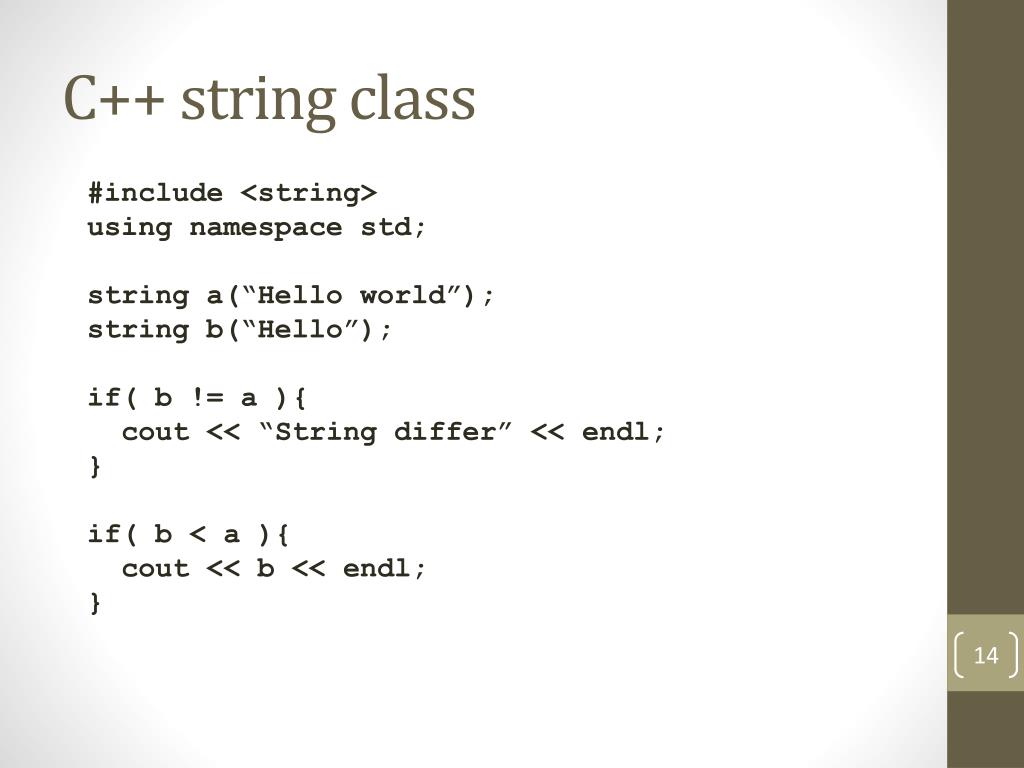 C++ string class

#include <string>
using namespace std;

string a(“Hello world”);
string b(“Hello”);

if( b != a ){
  cout << “String differ” << endl;
}

if( b < a ){
  cout << b << endl;
}

14